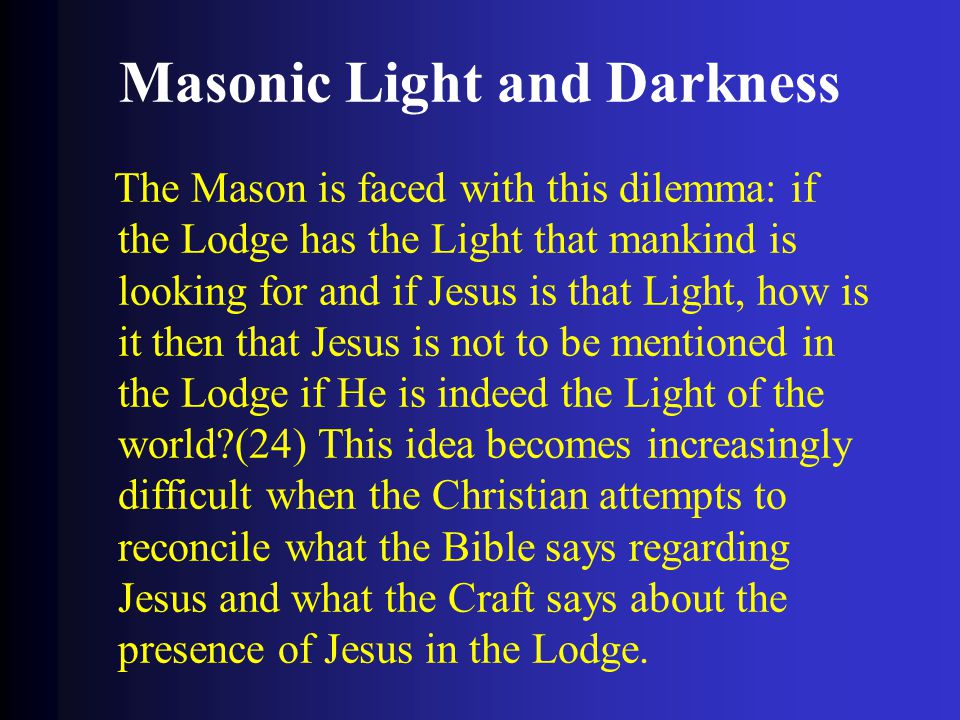 Masonic Light and Darkness

The Mason is faced with this dilemma: if the Lodge has the Light that mankind is looking for and if Jesus is that Light, how is it then that Jesus is not to be mentioned in the Lodge if He is indeed the Light of the world?(24) This idea becomes increasingly difficult when the Christian attempts to reconcile what the Bible says regarding Jesus and what the Craft says about the presence of Jesus in the Lodge.